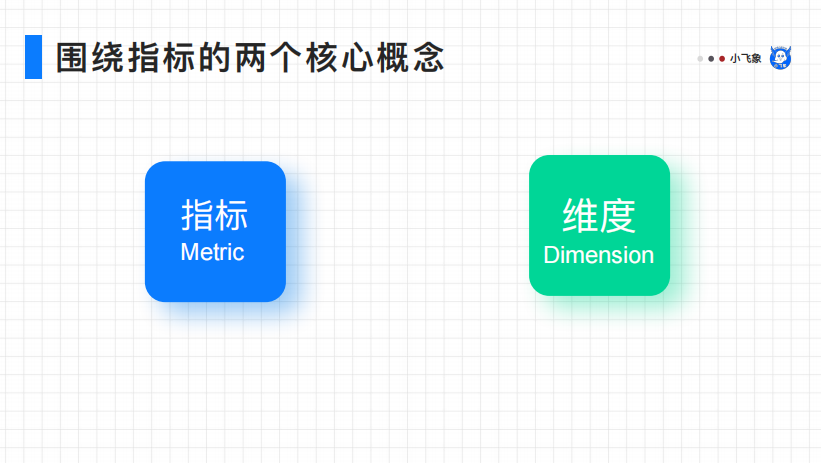 围绕指标的两个核心概念

小飞象

指标
Metric

维度
Dimension